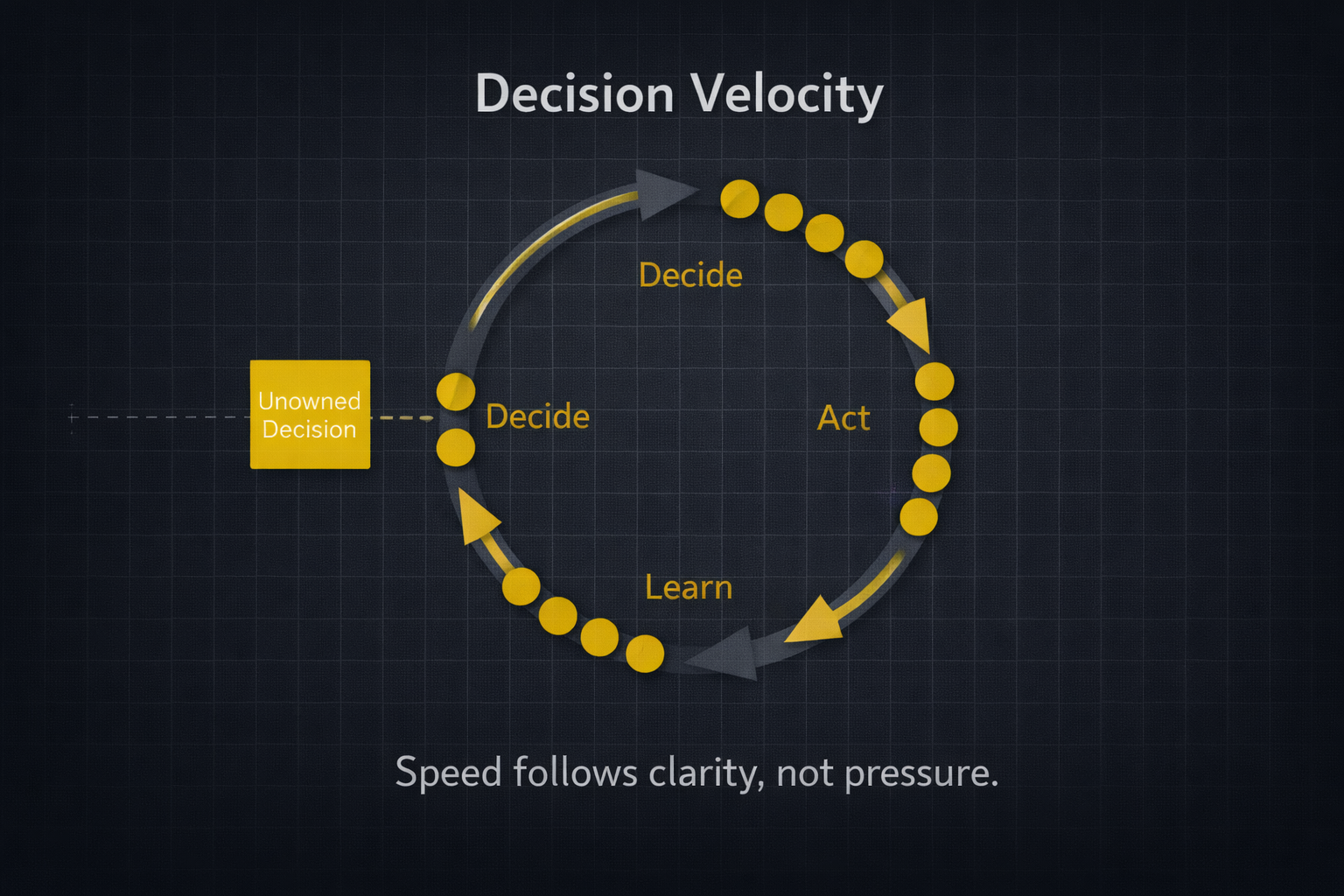 Decision Velocity

Decide

Unowned Decision

Decide

Act

Learn

Speed follows clarity, not pressure.